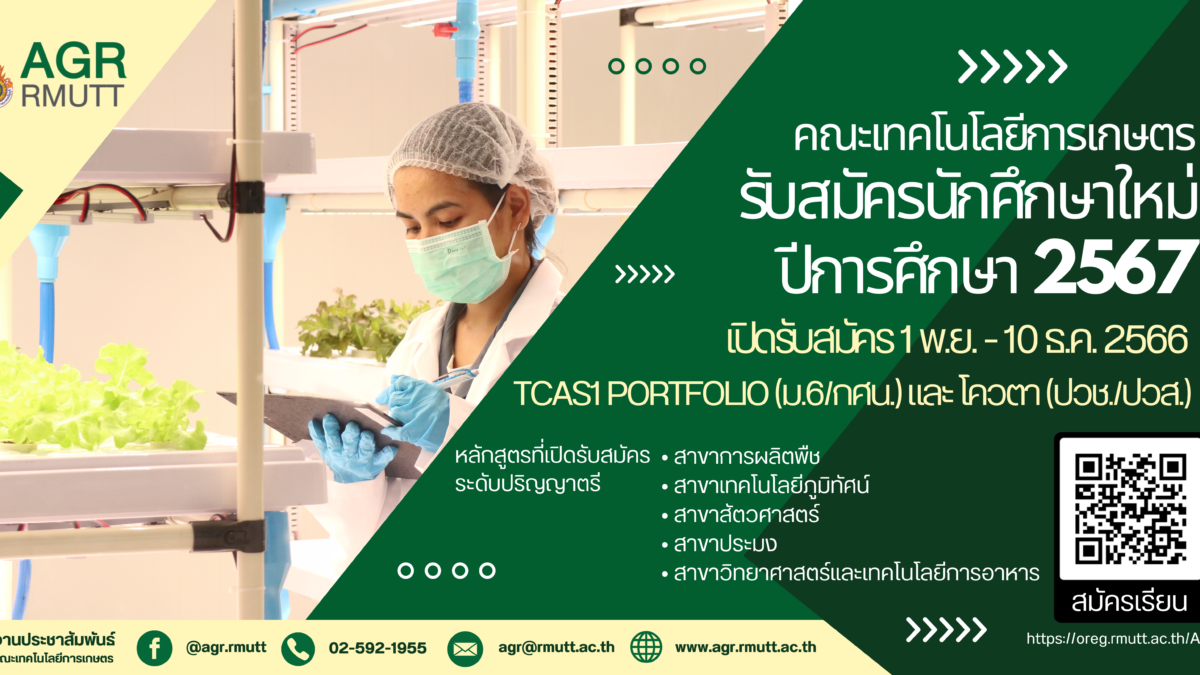 AGR RMUTT

คณะเทคโนโลยีการเกษตร
รับสมัครนักศึกษาใหม่
ปีการศึกษา 2567

เปิดรับสมัคร 1 พ.ย. - 10 ธ.ค. 2566

TCAS1 PORTFOLIO (ม.6/กศน.) และ โควตา (ปวช./ปวส.)

หลักสูตรที่เปิดรับสมัคร ระดับปริญญาตรี

• สาขาการผลิตพืช
• สาขาเทคโนโลยีภูมิทัศน์
• สาขาสัตวศาสตร์
• สาขาประมง
• สาขาวิทยาศาสตร์และเทคโนโลยีการอาหาร

สมัครเรียน

https://oreg.rmutt.ac.th/A

งานประชาสัมพันธ์ คณะเทคโนโลยีการเกษตร

@agr.rmutt

02-592-1955

agr@rmutt.ac.th

www.agr.rmutt.ac.th